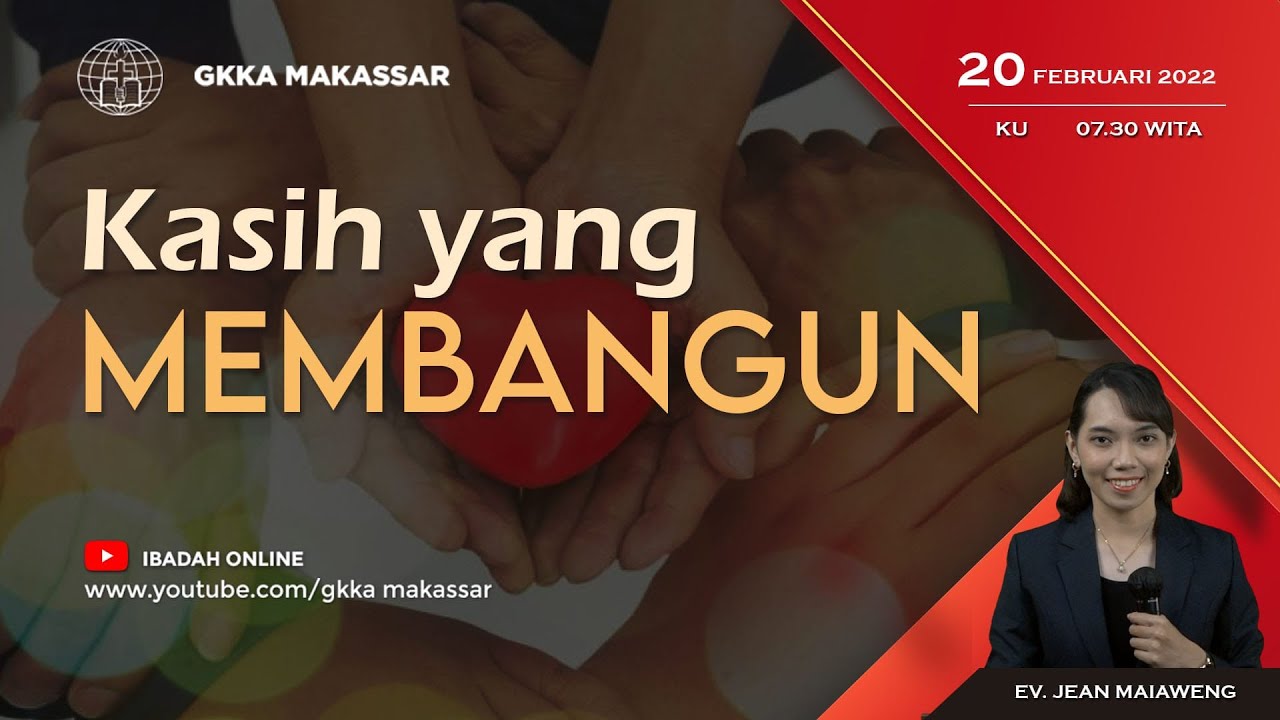 GKKA MAKASSAR

20 FEBRUARI 2022

KU 07.30 WITA

Kasih yang
MEMBANGUN

IBADAH ONLINE
www.youtube.com/gkka makassar

EV. JEAN MAIAWENG